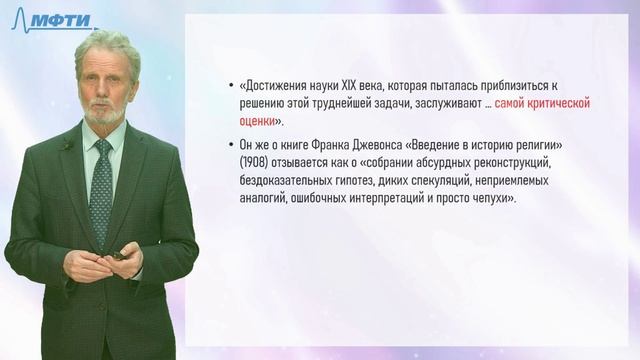 МФТИ

• «Достижения науки XIX века, которая пыталась приблизиться к решению этой труднейшей задачи, заслуживают … самой критической оценки».

• Он же о книге Франка Джевонса «Введение в историю религии» (1908) отзывается как о «собрании абсурдных реконструкций, бездоказательных гипотез, диких спекуляций, неприемлемых аналогий, ошибочных интерпретаций и просто чепухи».